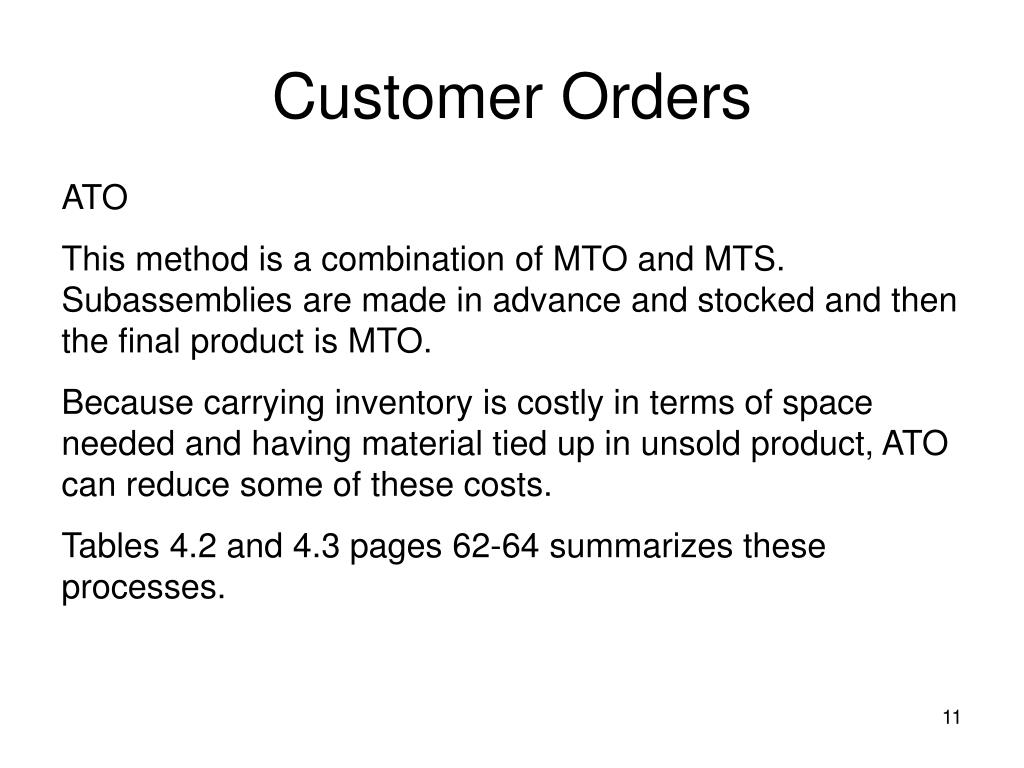 Customer Orders

ATO

This method is a combination of MTO and MTS. Subassemblies are made in advance and stocked and then the final product is MTO.

Because carrying inventory is costly in terms of space needed and having material tied up in unsold product, ATO can reduce some of these costs.

Tables 4.2 and 4.3 pages 62-64 summarizes these processes.

11